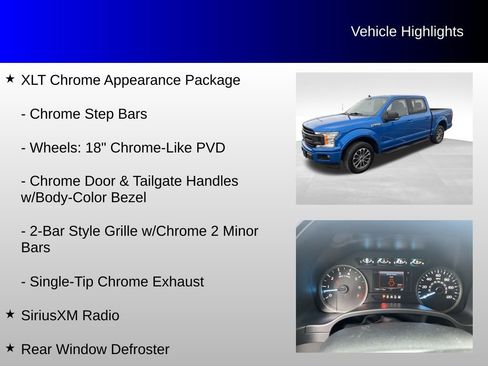 Vehicle Highlights

★ XLT Chrome Appearance Package

- Chrome Step Bars

- Wheels: 18" Chrome-Like PVD

- Chrome Door & Tailgate Handles w/Body-Color Bezel

- 2-Bar Style Grille w/Chrome 2 Minor Bars

- Single-Tip Chrome Exhaust

★ SiriusXM Radio

★ Rear Window Defroster